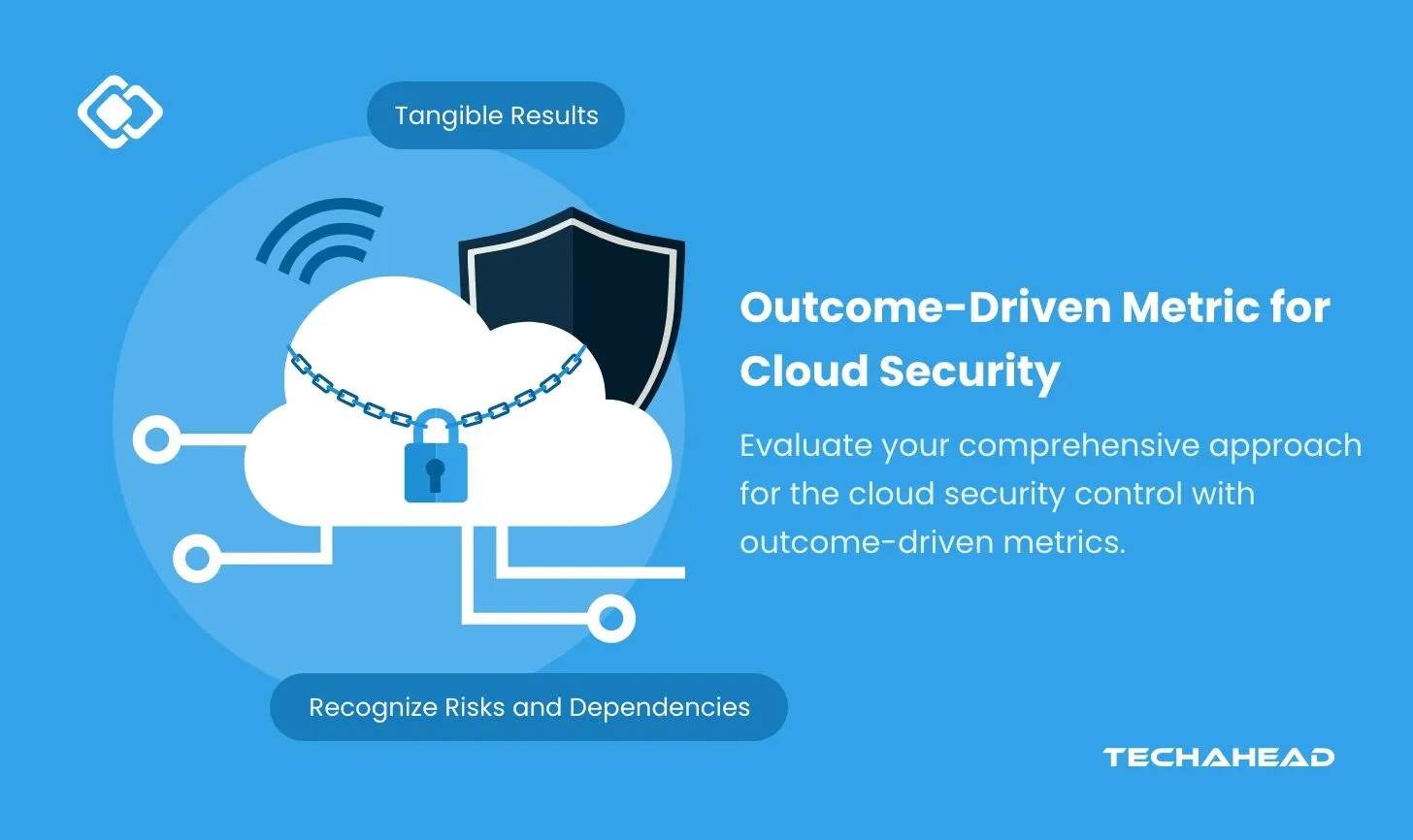 Tangible Results

Outcome-Driven Metric for Cloud Security

Evaluate your comprehensive approach for the cloud security control with outcome-driven metrics.

Recognize Risks and Dependencies

TECHAHEAD